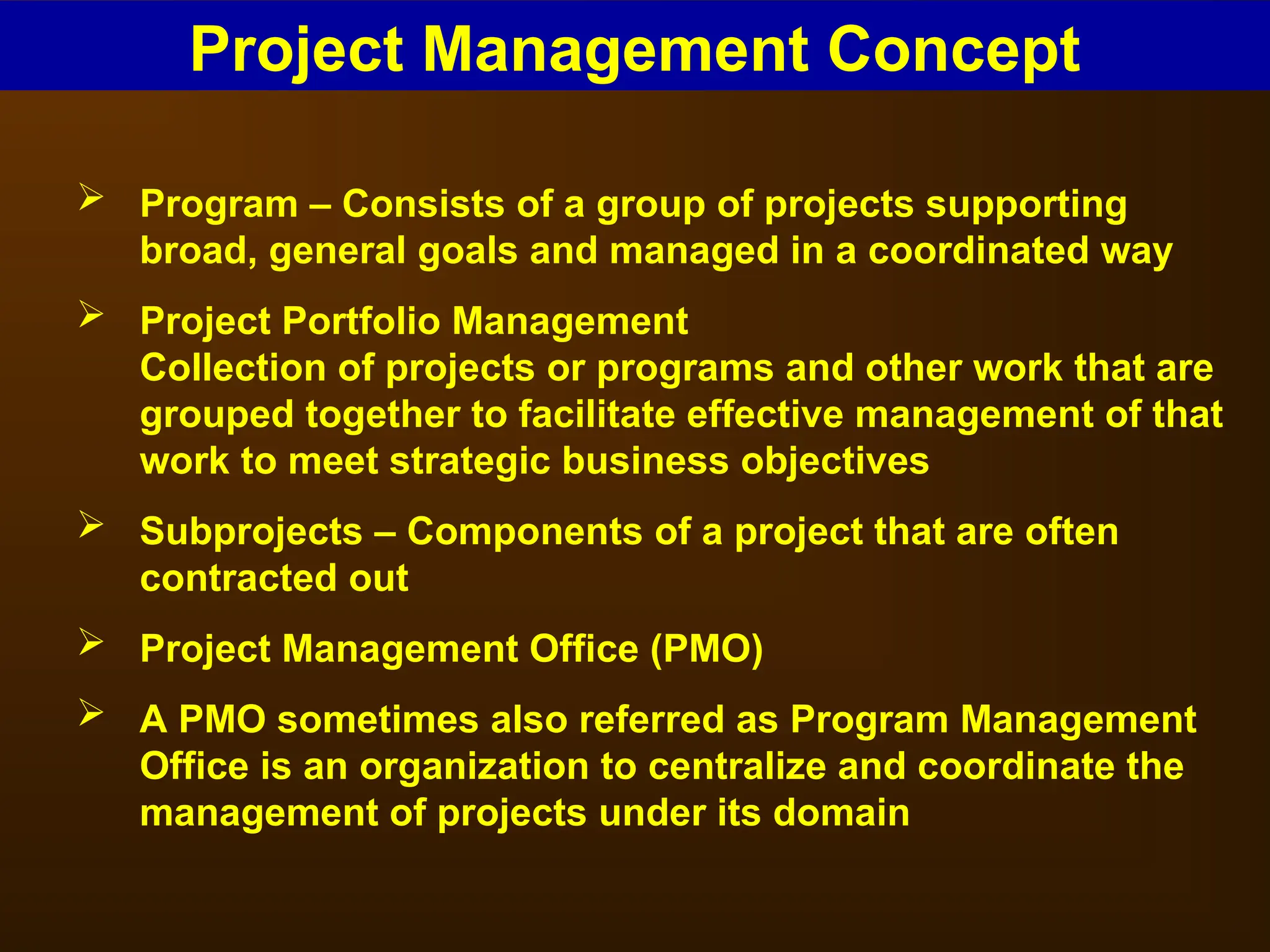 Project Management Concept

➢ Program – Consists of a group of projects supporting broad, general goals and managed in a coordinated way

➢ Project Portfolio Management
Collection of projects or programs and other work that are grouped together to facilitate effective management of that work to meet strategic business objectives

➢ Subprojects – Components of a project that are often contracted out

➢ Project Management Office (PMO)

➢ A PMO sometimes also referred as Program Management Office is an organization to centralize and coordinate the management of projects under its domain